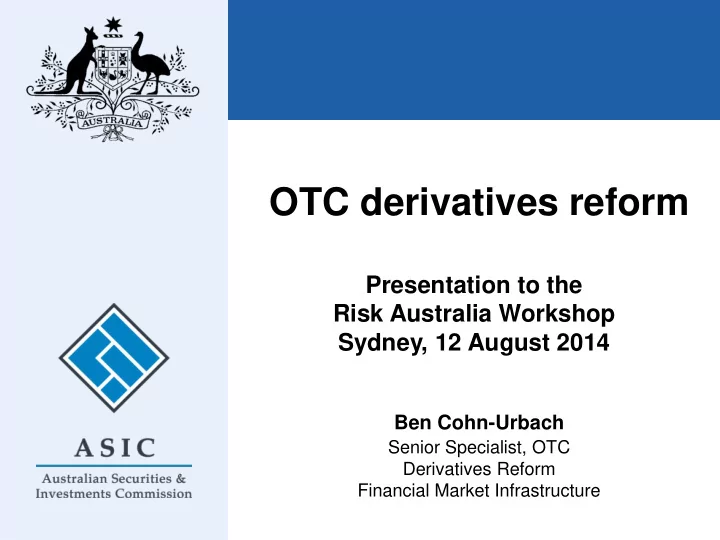 AUSTRALIA

ASIC

Australian Securities & Investments Commission

OTC derivatives reform

Presentation to the
Risk Australia Workshop
Sydney, 12 August 2014

Ben Cohn-Urbach
Senior Specialist, OTC
Derivatives Reform
Financial Market Infrastructure